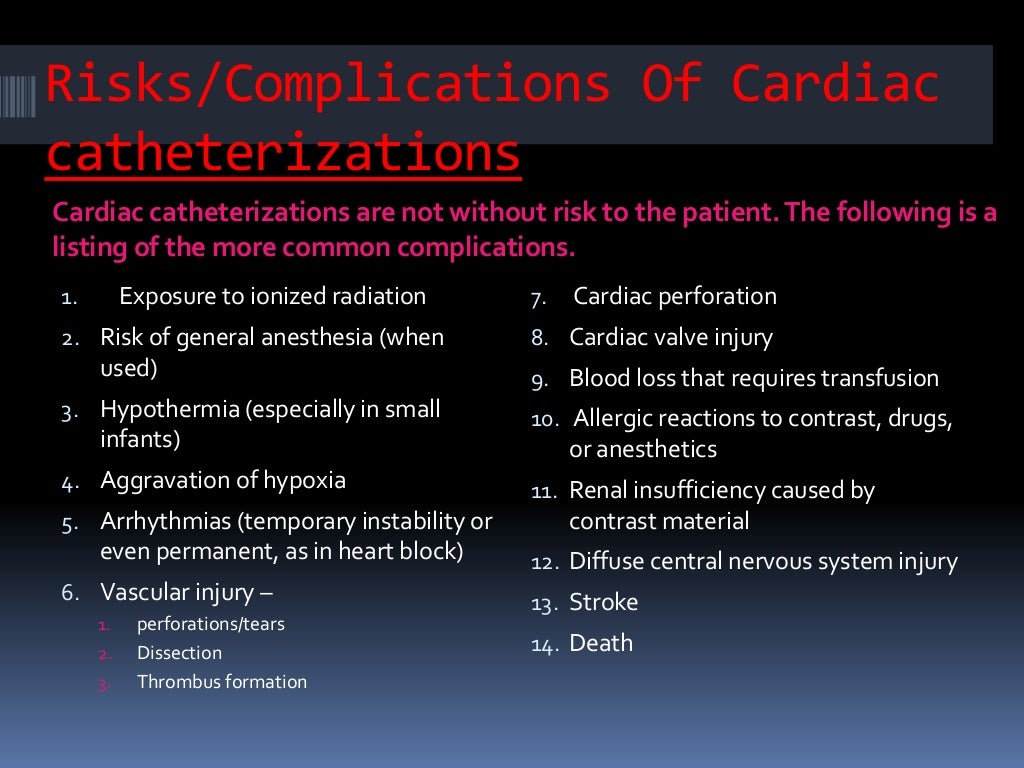 Risks/Complications Of Cardiac catheterizations

Cardiac catheterizations are not without risk to the patient. The following is a listing of the more common complications.

1. Exposure to ionized radiation
2. Risk of general anesthesia (when used)
3. Hypothermia (especially in small infants)
4. Aggravation of hypoxia
5. Arrhythmias (temporary instability or even permanent, as in heart block)
6. Vascular injury –
   1. perforations/tears
   2. Dissection
   3. Thrombus formation

7. Cardiac perforation
8. Cardiac valve injury
9. Blood loss that requires transfusion
10. Allergic reactions to contrast, drugs, or anesthetics
11. Renal insufficiency caused by contrast material
12. Diffuse central nervous system injury
13. Stroke
14. Death